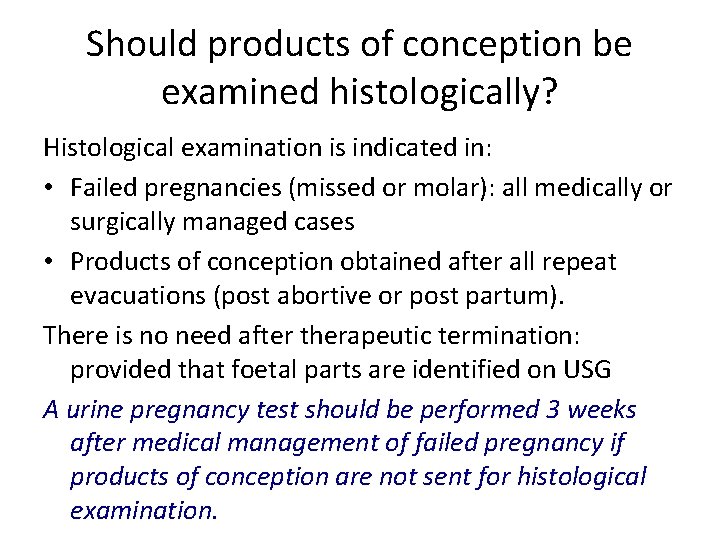 Should products of conception be examined histologically?

Histological examination is indicated in:

• Failed pregnancies (missed or molar): all medically or surgically managed cases

• Products of conception obtained after all repeat evacuations (post abortive or post partum).

There is no need after therapeutic termination: provided that foetal parts are identified on USG

A urine pregnancy test should be performed 3 weeks after medical management of failed pregnancy if products of conception are not sent for histological examination.